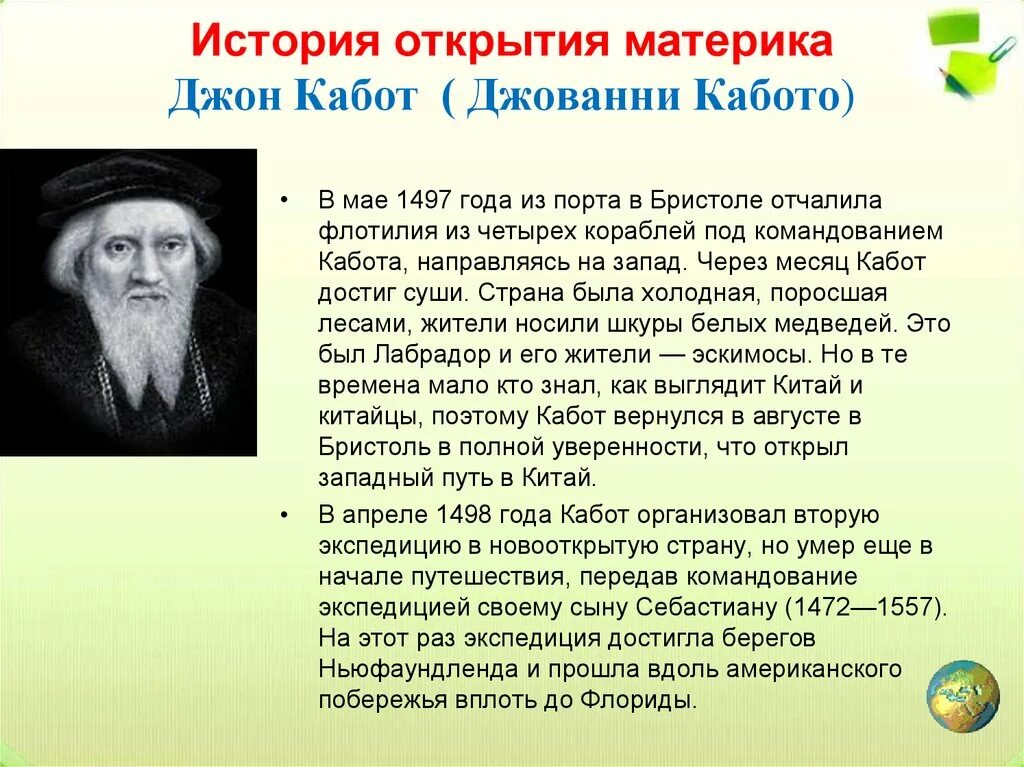 История открытия материка
Джон Кабот ( Джованни Кабото)

• В мае 1497 года из порта в Бристоле отчалила флотилия из четырех кораблей под командованием Кабота, направляясь на запад. Через месяц Кабот достиг суши. Страна была холодная, поросшая лесами, жители носили шкуры белых медведей. Это был Лабрадор и его жители — эскимосы. Но в те времена мало кто знал, как выглядит Китай и китайцы, поэтому Кабот вернулся в августе в Бристоль в полной уверенности, что открыл западный путь в Китай.

• В апреле 1498 года Кабот организовал вторую экспедицию в новооткрытую страну, но умер еще в начале путешествия, передав командование экспедицией своему сыну Себастиану (1472—1557). На этот раз экспедиция достигла берегов Ньюфаундленда и прошла вдоль американского побережья вплоть до Флориды.